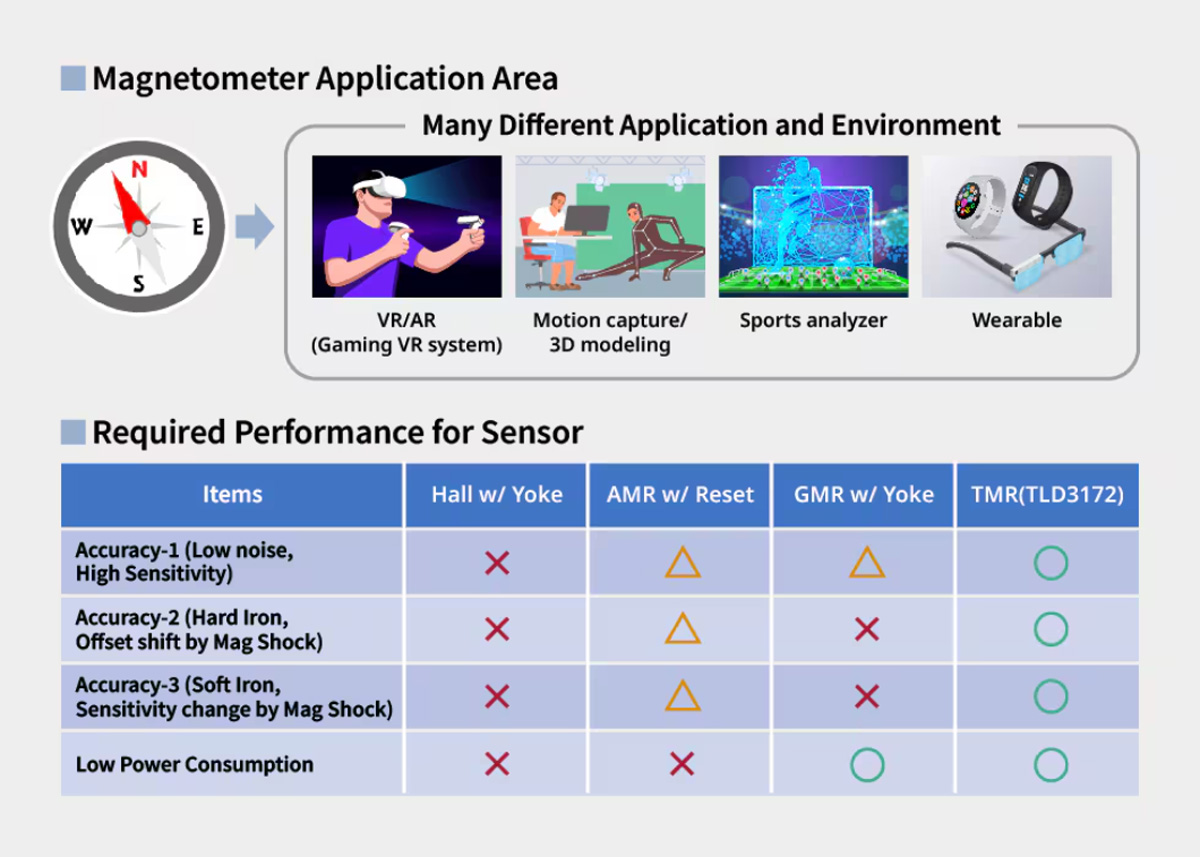 Magnetometer Application Area

N
W
E
S

Many Different Application and Environment

VR/AR
(Gaming VR system)

Motion capture/
3D modeling

Sports analyzer

Wearable

Required Performance for Sensor

| Items | Hall w/ Yoke | AMR w/ Reset | GMR w/ Yoke | TMR(TLD3172) |
|---|---|---|---|---|
| Accuracy-1 (Low noise, High Sensitivity) | × | △ | △ | ○ |
| Accuracy-2 (Hard Iron, Offset shift by Mag Shock) | × | △ | × | ○ |
| Accuracy-3 (Soft Iron, Sensitivity change by Mag Shock) | × | △ | × | ○ |
| Low Power Consumption | × | × | ○ | ○ |